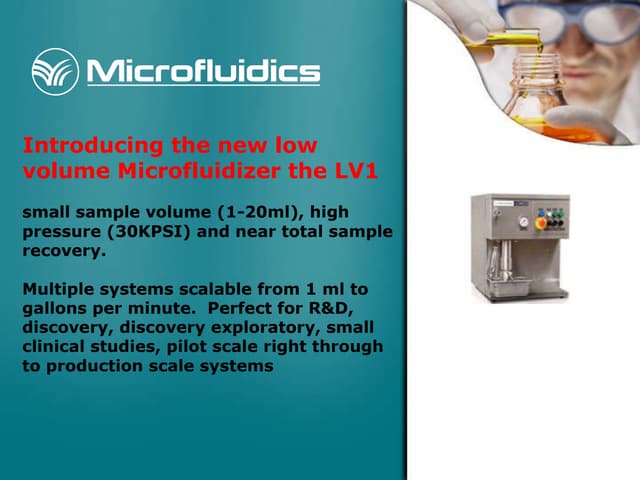 Microfluidics

Introducing the new low volume Microfluidizer the LV1

small sample volume (1-20ml), high pressure (30KPSI) and near total sample recovery.

Multiple systems scalable from 1 ml to gallons per minute. Perfect for R&D, discovery, discovery exploratory, small clinical studies, pilot scale right through to production scale systems